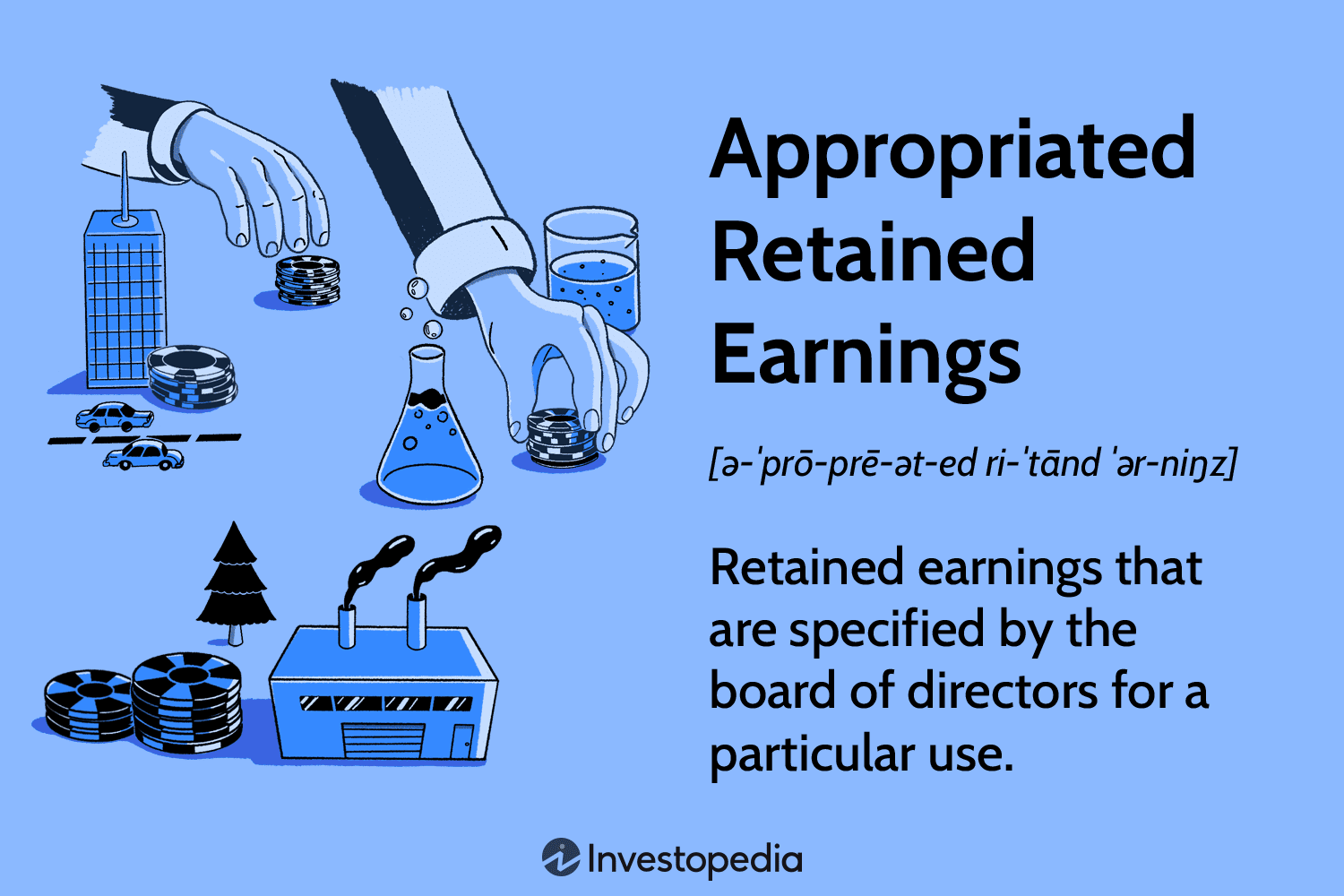 Appropriated Retained Earnings

[ə-ˈprō-prē-ət-ed ri-ˈtānd ˈər-niŋz]

Retained earnings that are specified by the board of directors for a particular use.

Investopedia